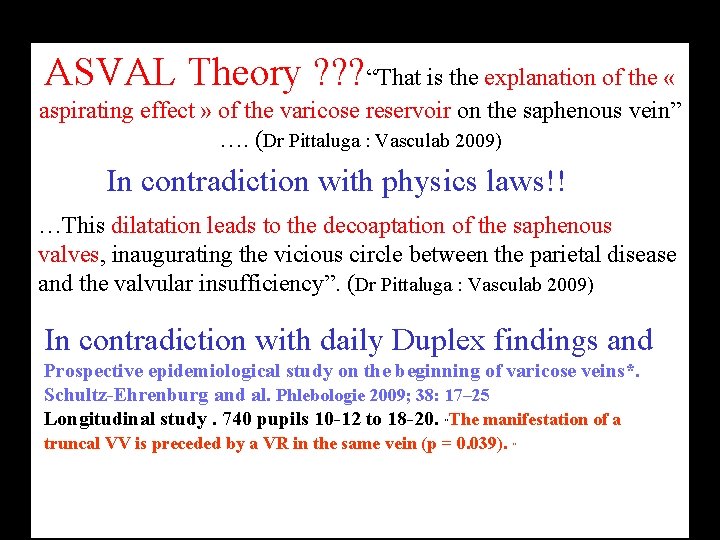 ASVAL Theory ???"That is the explanation of the « aspirating effect » of the varicose reservoir on the saphenous vein" …. (Dr Pittaluga : Vasculab 2009)

In contradiction with physics laws!!

…This dilatation leads to the decoaptation of the saphenous valves, inaugurating the vicious circle between the parietal disease and the valvular insufficiency". (Dr Pittaluga : Vasculab 2009)

In contradiction with daily Duplex findings and

Prospective epidemiological study on the beginning of varicose veins*. Schultz-Ehrenburg and al. Phlebologie 2009; 38: 17–25

Longitudinal study . 740 pupils 10-12 to 18-20. "The manifestation of a truncal VV is preceded by a VR in the same vein (p = 0.039). "